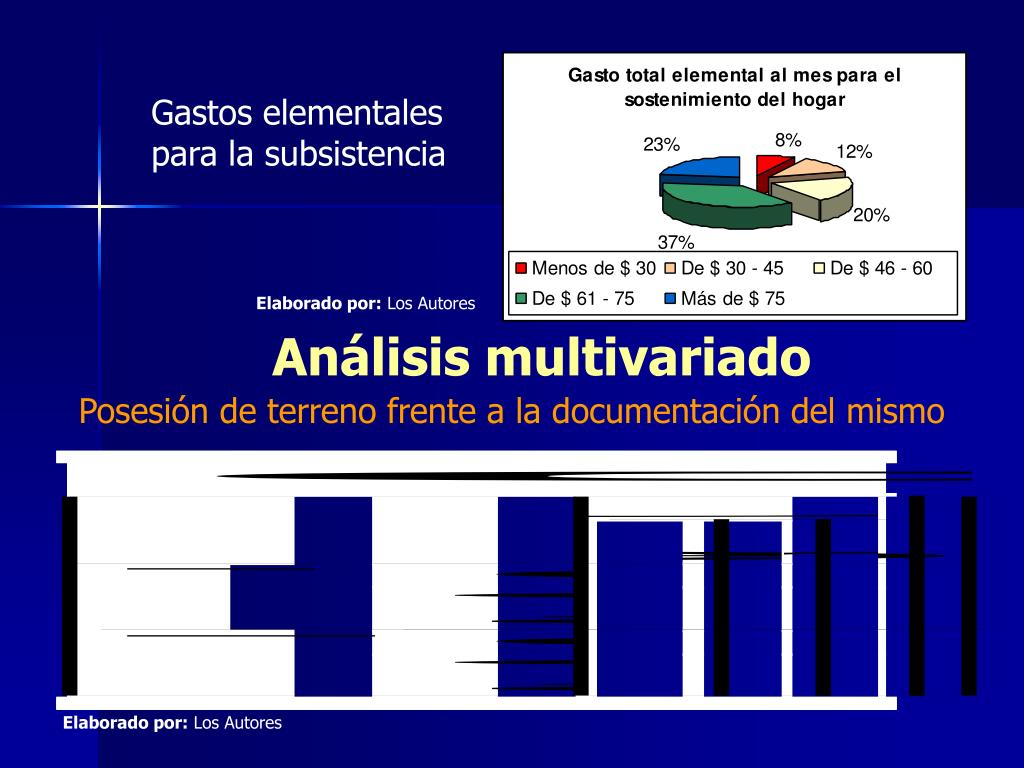 Gastos elementales para la subsistencia

Gasto total elemental al mes para el sostenimiento del hogar

23%
8%
12%
20%
37%

Menos de $ 30
De $ 30 - 45
De $ 46 - 60
De $ 61 - 75
Más de $ 75

Elaborado por: Los Autores

Análisis multivariado

Posesión de terreno frente a la documentación del mismo

Elaborado por: Los Autores